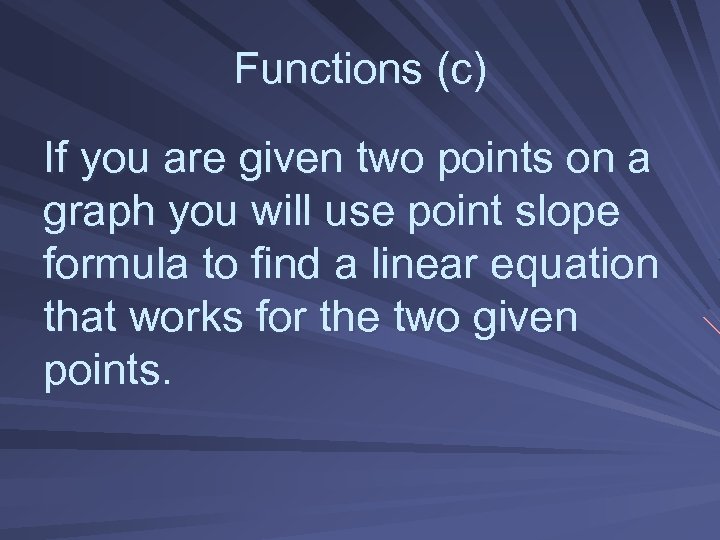 Functions (c)

If you are given two points on a graph you will use point slope formula to find a linear equation that works for the two given points.